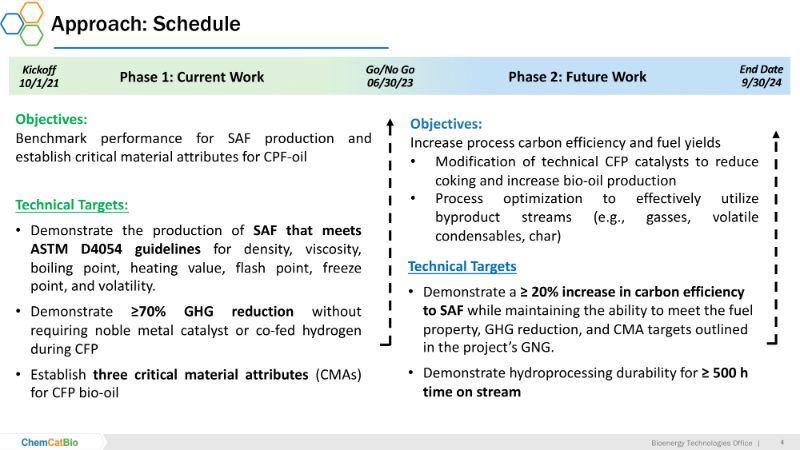 Approach: Schedule

Kickoff
10/1/21

Phase 1: Current Work

Go/No Go
06/30/23

Phase 2: Future Work

End Date
9/30/24

Objectives:
Benchmark performance for SAF production and establish critical material attributes for CPF-oil

Technical Targets:
• Demonstrate the production of SAF that meets ASTM D4054 guidelines for density, viscosity, boiling point, heating value, flash point, freeze point, and volatility.
• Demonstrate ≥70% GHG reduction without requiring noble metal catalyst or co-fed hydrogen during CFP
• Establish three critical material attributes (CMAs) for CFP bio-oil

Objectives:
Increase process carbon efficiency and fuel yields
• Modification of technical CFP catalysts to reduce coking and increase bio-oil production
• Process optimization to effectively utilize byproduct streams (e.g., gasses, volatile condensables, char)

Technical Targets
• Demonstrate a ≥ 20% increase in carbon efficiency to SAF while maintaining the ability to meet the fuel property, GHG reduction, and CMA targets outlined in the project's GNG.
• Demonstrate hydroprocessing durability for ≥ 500 h time on stream

ChemCatBio

Bioenergy Technologies Office | 4